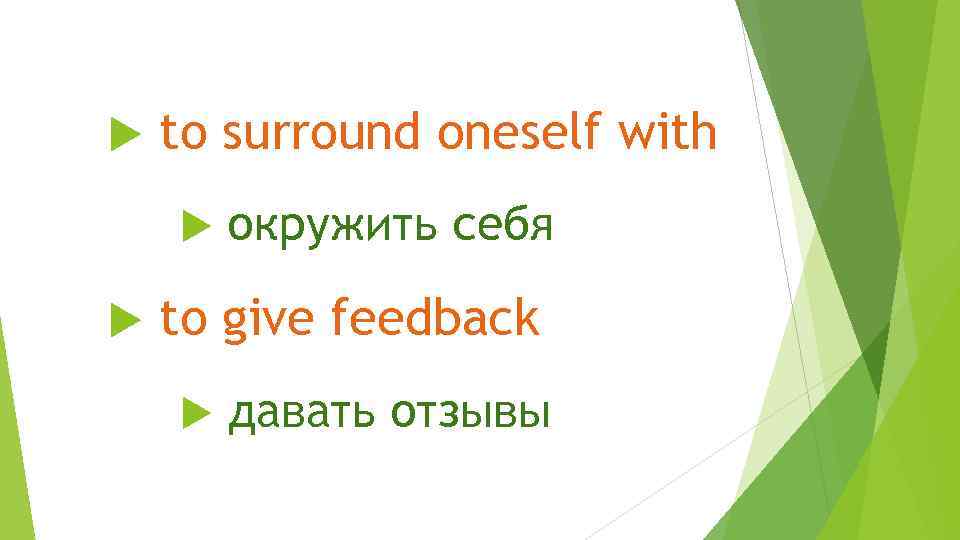 to surround oneself with

окружить себя

to give feedback

давать отзывы